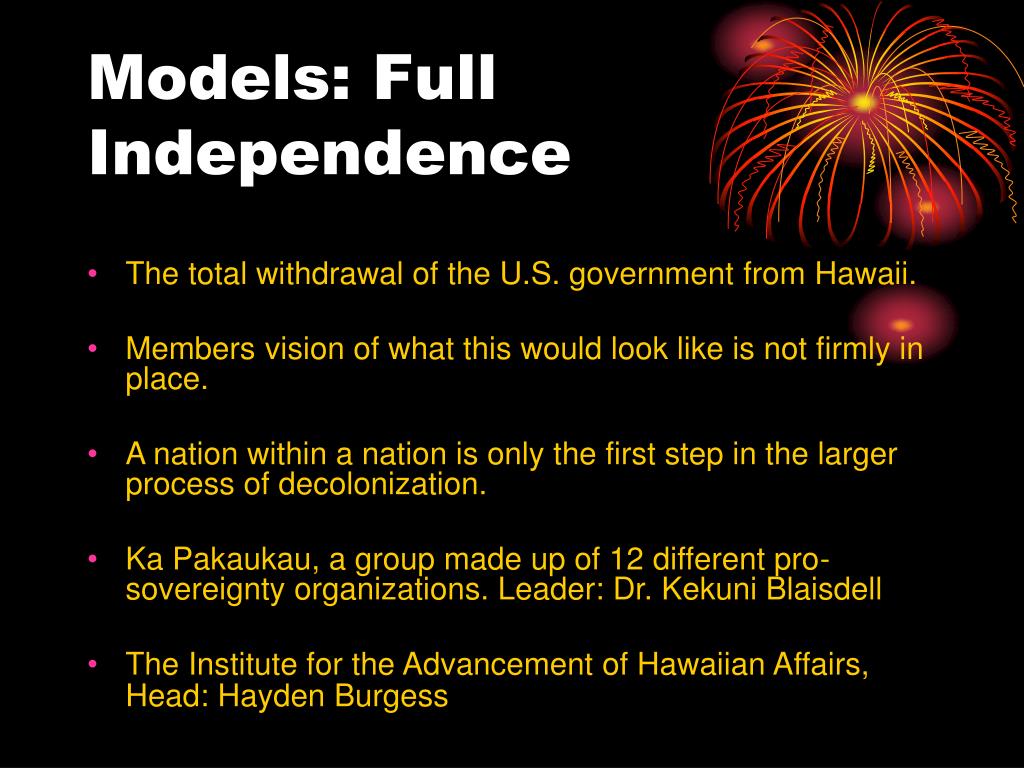 Models: Full Independence

• The total withdrawal of the U.S. government from Hawaii.

• Members vision of what this would look like is not firmly in place.

• A nation within a nation is only the first step in the larger process of decolonization.

• Ka Pakaukau, a group made up of 12 different pro-sovereignty organizations. Leader: Dr. Kekuni Blaisdell

• The Institute for the Advancement of Hawaiian Affairs, Head: Hayden Burgess